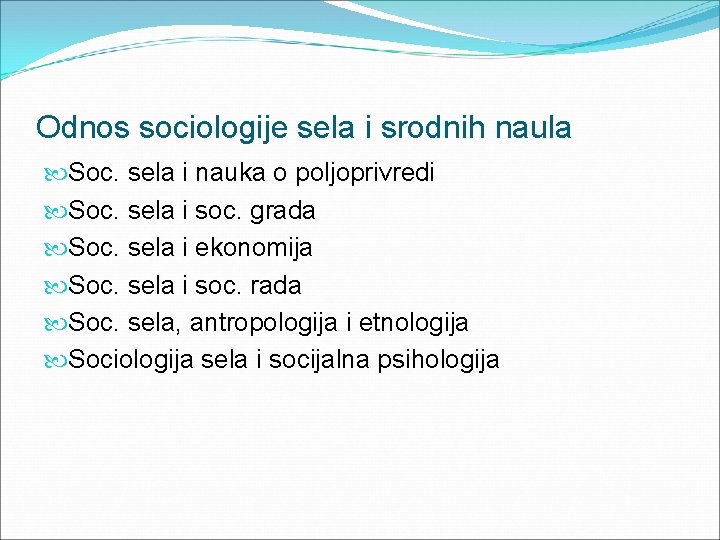 Odnos sociologije sela i srodnih naula

Soc. sela i nauka o poljoprivredi
Soc. sela i soc. grada
Soc. sela i ekonomija
Soc. sela i soc. rada
Soc. sela, antropologija i etnologija
Sociologija sela i socijalna psihologija